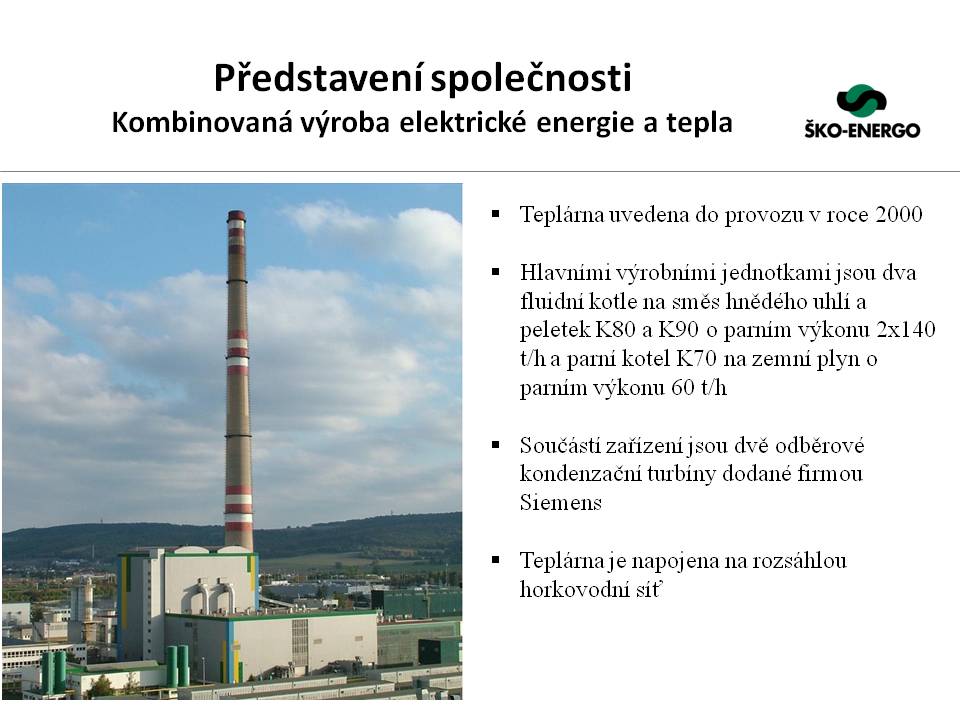 Představení společnosti
Kombinovaná výroba elektrické energie a tepla

ŠKO-ENERGO

▪ Teplárna uvedena do provozu v roce 2000

▪ Hlavními výrobními jednotkami jsou dva fluidní kotle na směs hnědého uhlí a peletek K80 a K90 o parním výkonu 2x140 t/h a parní kotel K70 na zemní plyn o parním výkonu 60 t/h

▪ Součástí zařízení jsou dvě odběrové kondenzační turbíny dodané firmou Siemens

▪ Teplárna je napojena na rozsáhlou horkovodní síť